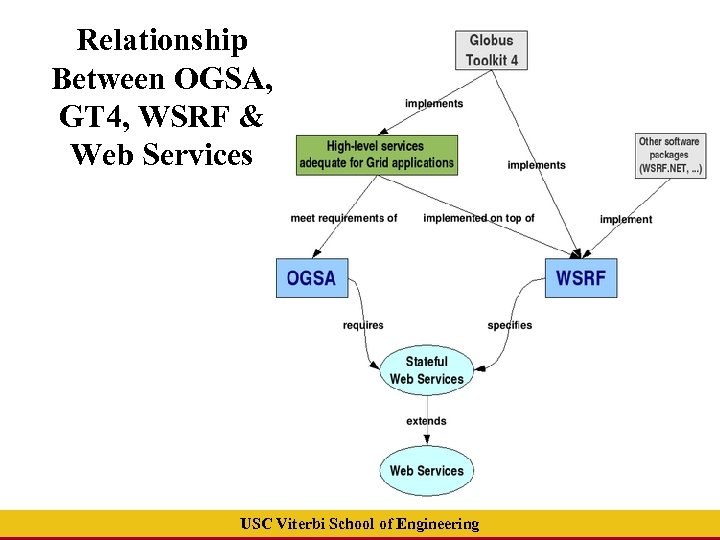 Relationship Between OGSA, GT4, WSRF & Web Services

Globus Toolkit 4

implements

High-level services adequate for Grid applications

implements

Other software packages (WSRF.NET, ...)

meet requirements of

implemented on top of

implement

OGSA

WSRF

requires

specifies

Stateful Web Services

extends

Web Services

USC Viterbi School of Engineering